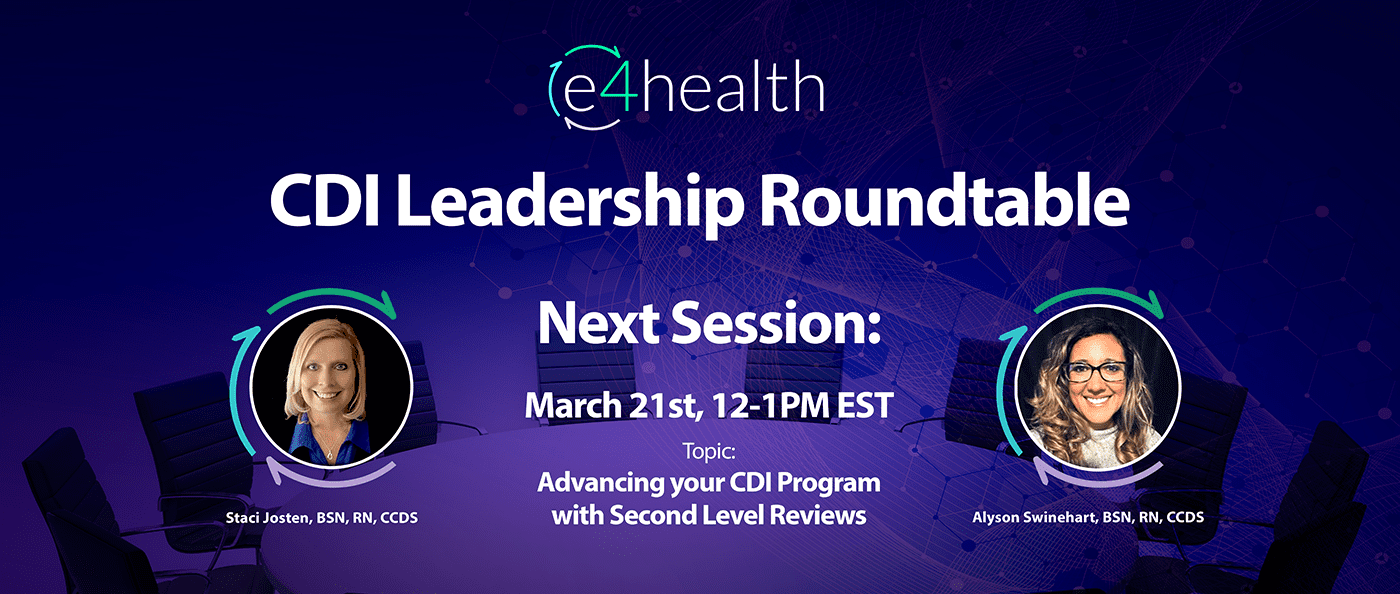 e4health

CDI Leadership Roundtable

Next Session:

March 21st, 12-1PM EST

Topic:
Advancing your CDI Program with Second Level Reviews

Staci Josten, BSN, RN, CCDS

Alyson Swinehart, BSN, RN, CCDS